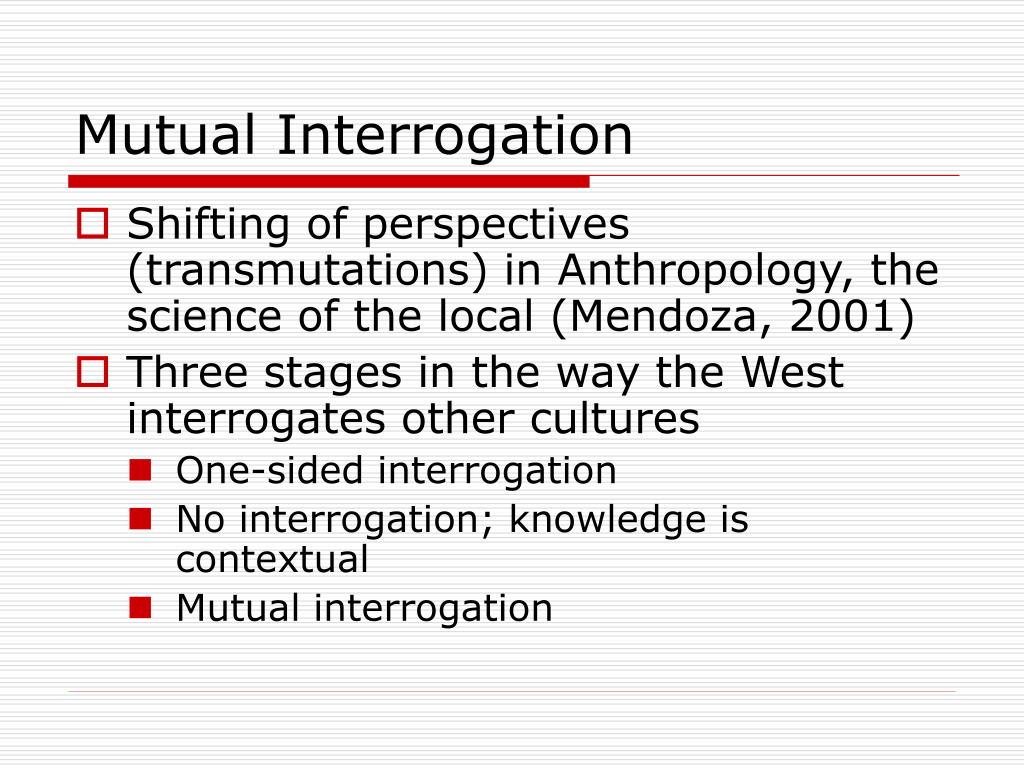 Mutual Interrogation

Shifting of perspectives (transmutations) in Anthropology, the science of the local (Mendoza, 2001)

Three stages in the way the West interrogates other cultures

One-sided interrogation

No interrogation; knowledge is contextual

Mutual interrogation